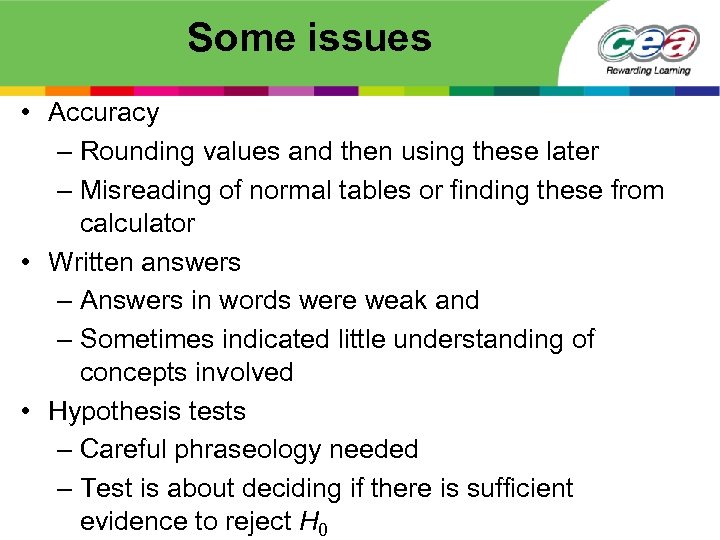 Some issues

cea
Rewarding Learning

• Accuracy
– Rounding values and then using these later
– Misreading of normal tables or finding these from calculator
• Written answers
– Answers in words were weak and
– Sometimes indicated little understanding of concepts involved
• Hypothesis tests
– Careful phraseology needed
– Test is about deciding if there is sufficient evidence to reject $H_0$